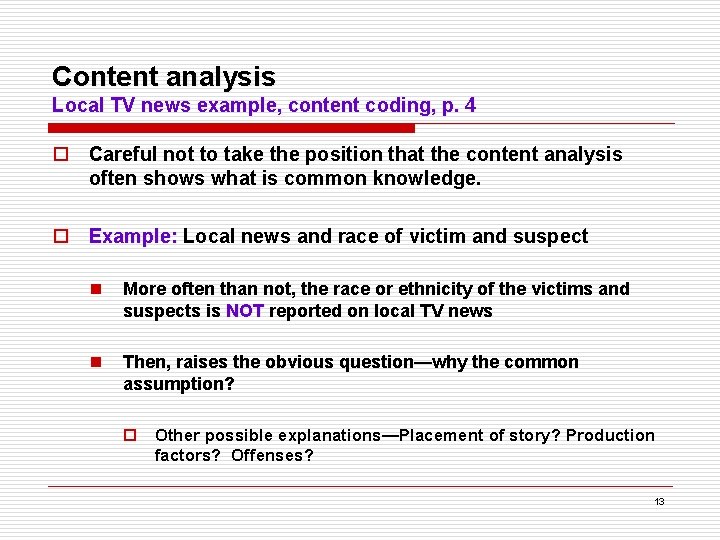 Content analysis
Local TV news example, content coding, p. 4

Careful not to take the position that the content analysis often shows what is common knowledge.

Example: Local news and race of victim and suspect

More often than not, the race or ethnicity of the victims and suspects is NOT reported on local TV news

Then, raises the obvious question—why the common assumption?

Other possible explanations—Placement of story? Production factors? Offenses?

13